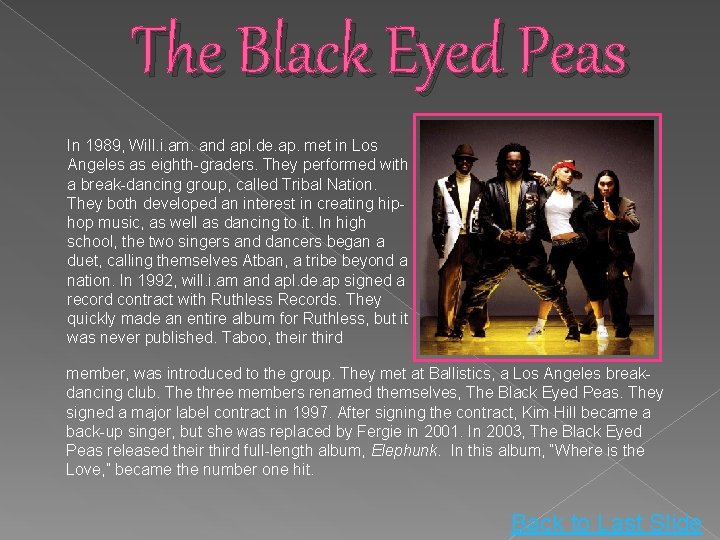 The Black Eyed Peas

In 1989, Will.i.am. and apl.de.ap. met in Los Angeles as eighth-graders. They performed with a break-dancing group, called Tribal Nation. They both developed an interest in creating hip-hop music, as well as dancing to it. In high school, the two singers and dancers began a duet, calling themselves Atban, a tribe beyond a nation. In 1992, will.i.am and apl.de.ap signed a record contract with Ruthless Records. They quickly made an entire album for Ruthless, but it was never published. Taboo, their third member, was introduced to the group. They met at Ballistics, a Los Angeles break-dancing club. The three members renamed themselves, The Black Eyed Peas. They signed a major label contract in 1997. After signing the contract, Kim Hill became a back-up singer, but she was replaced by Fergie in 2001. In 2003, The Black Eyed Peas released their third full-length album, Elephunk. In this album, "Where is the Love," became the number one hit.

Back to Last Slide